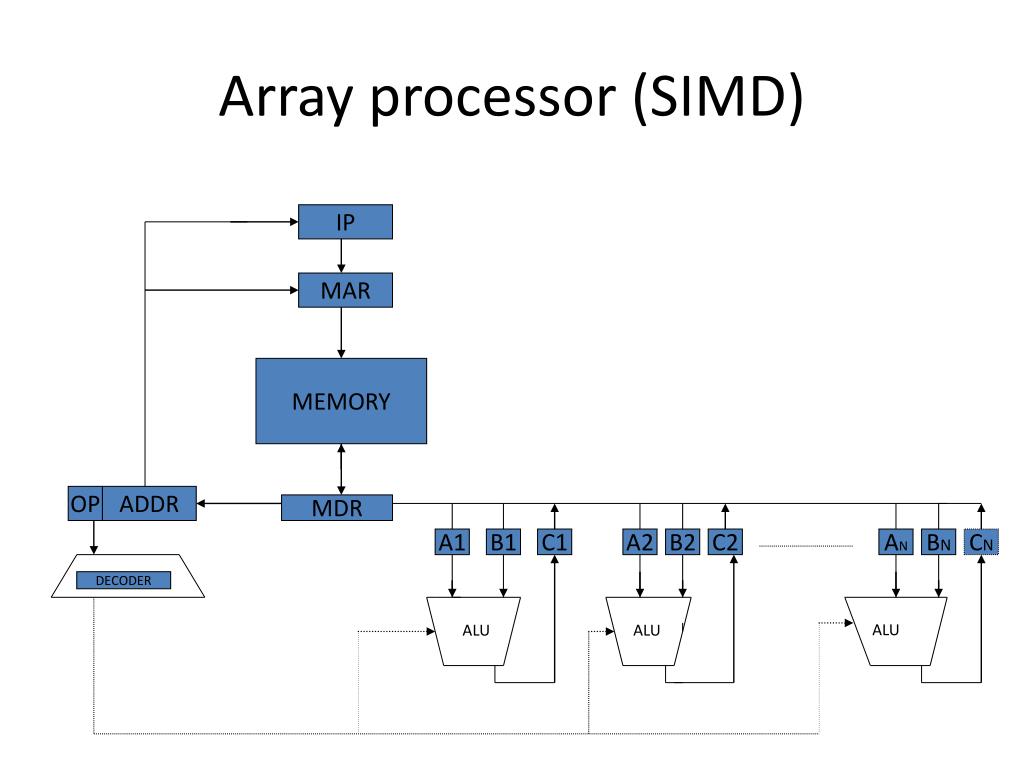 Array processor (SIMD)

IP

MAR

MEMORY

OP ADDR

MDR

DECODER

A1 B1 C1

A2 B2 C2

$A_N$ $B_N$ $C_N$

ALU

ALU

ALU